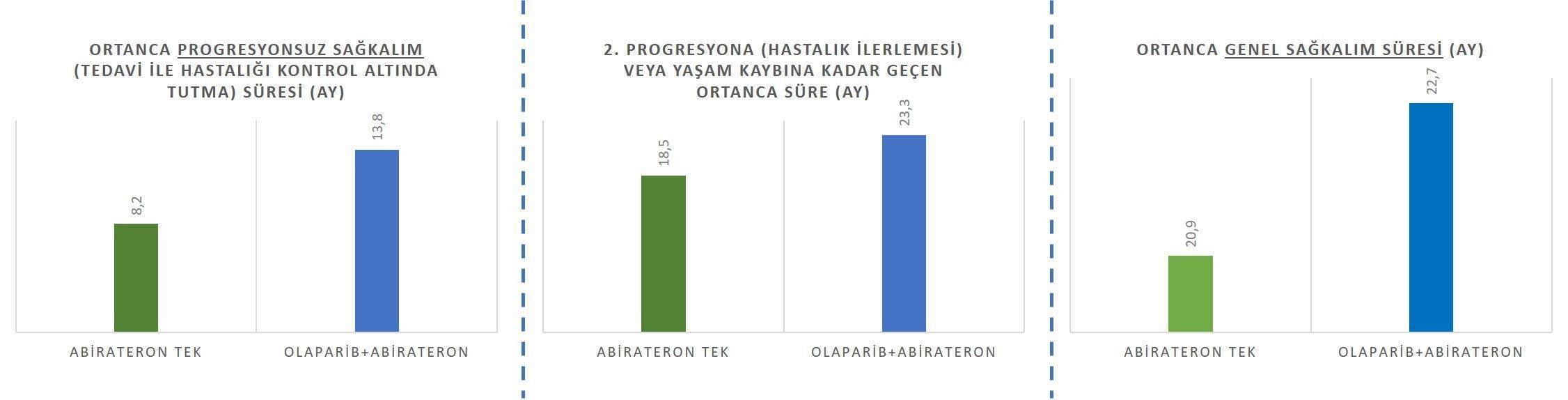 ORTANCA PROGRESYONSUZ SAĞKALIM (TEDAVİ İLE HASTALIĞI KONTROL ALTINDA TUTMA) SÜRESİ (AY)

8,2

13,8

ABİRATERON TEK

OLAPARİB+ABİRATERON

2. PROGRESYONA (HASTALIK İLERLEMESİ) VEYA YAŞAM KAYBINA KADAR GEÇEN ORTANCA SÜRE (AY)

18,5

23,3

ABİRATERON TEK

OLAPARİB+ABİRATERON

ORTANCA GENEL SAĞKALIM SÜRESİ (AY)

20,9

22,7

ABİRATERON TEK

OLAPARİB+ABİRATERON